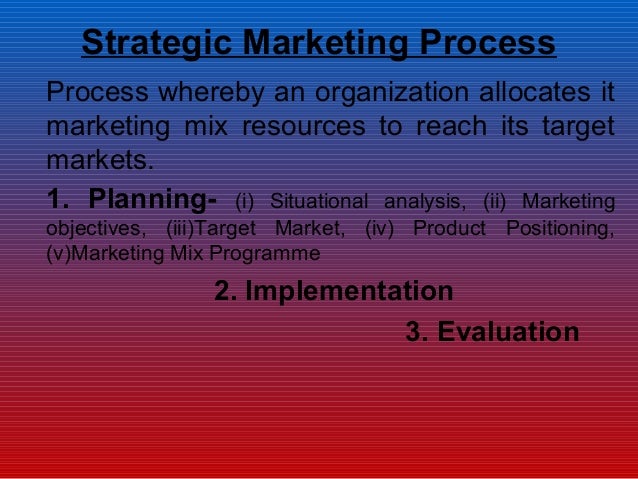 Strategic Marketing Process

Process whereby an organization allocates it marketing mix resources to reach its target markets.

1. Planning- (i) Situational analysis, (ii) Marketing objectives, (iii)Target Market, (iv) Product Positioning, (v)Marketing Mix Programme

2. Implementation

3. Evaluation